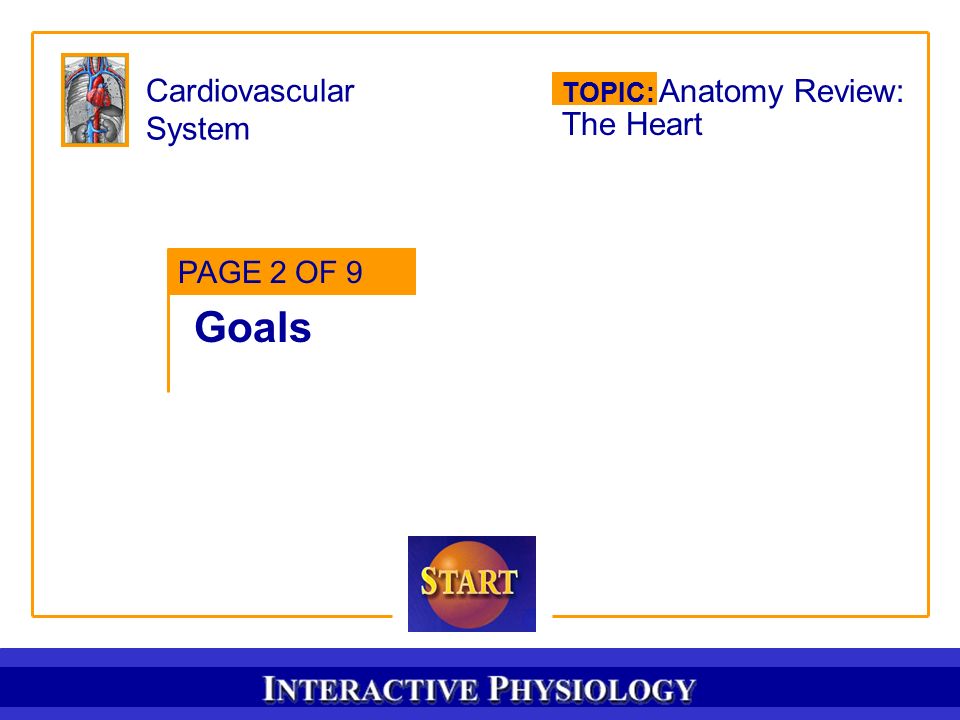 Cardiovascular System

TOPIC: Anatomy Review: The Heart

PAGE 2 OF 9

Goals

START

INTERACTIVE PHYSIOLOGY